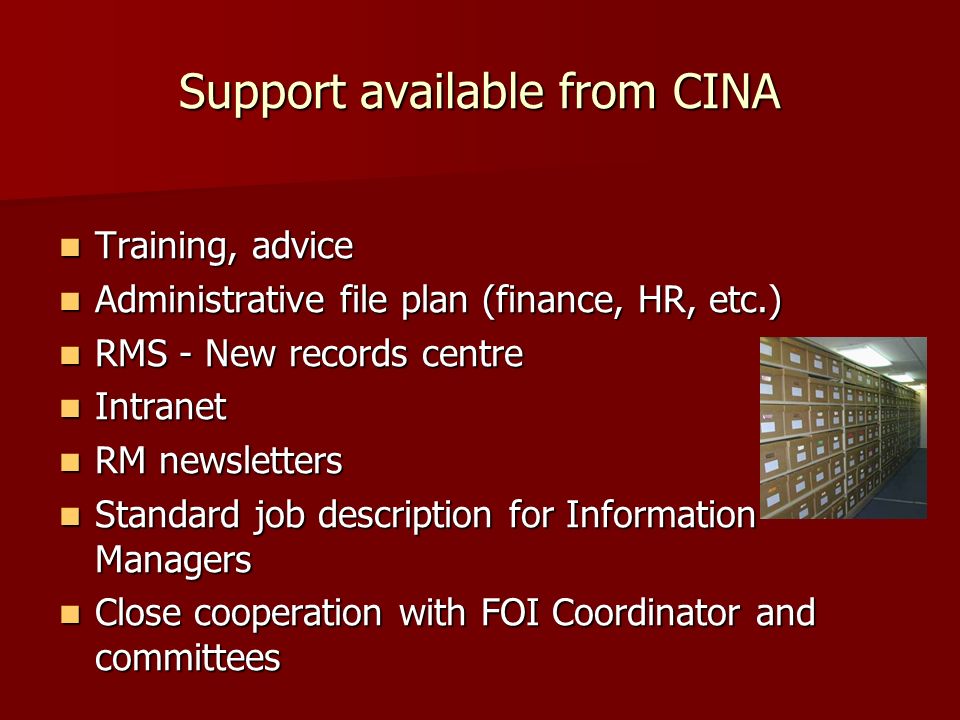 Support available from CINA

- Training, advice
- Administrative file plan (finance, HR, etc.)
- RMS - New records centre
- Intranet
- RM newsletters
- Standard job description for Information Managers
- Close cooperation with FOI Coordinator and committees